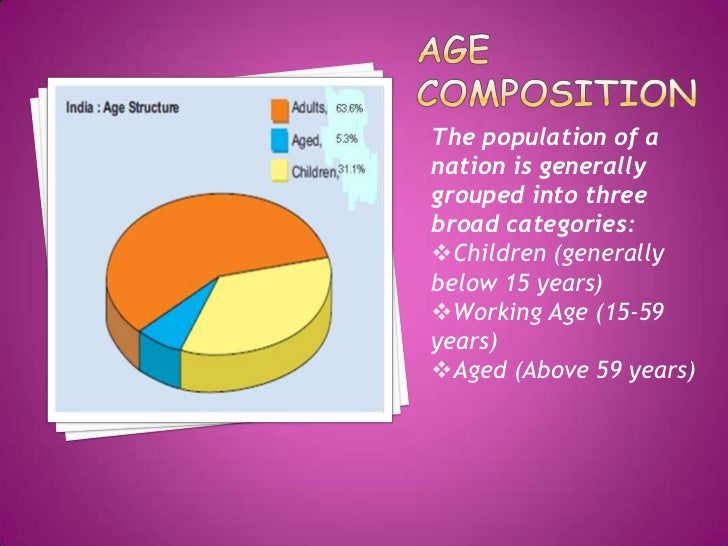 AGE COMPOSITION

India : Age Structure

Adults, 63.6%
Aged, 5.3%
Children, 31.1%

The population of a nation is generally grouped into three broad categories:
❖Children (generally below 15 years)
❖Working Age (15-59 years)
❖Aged (Above 59 years)